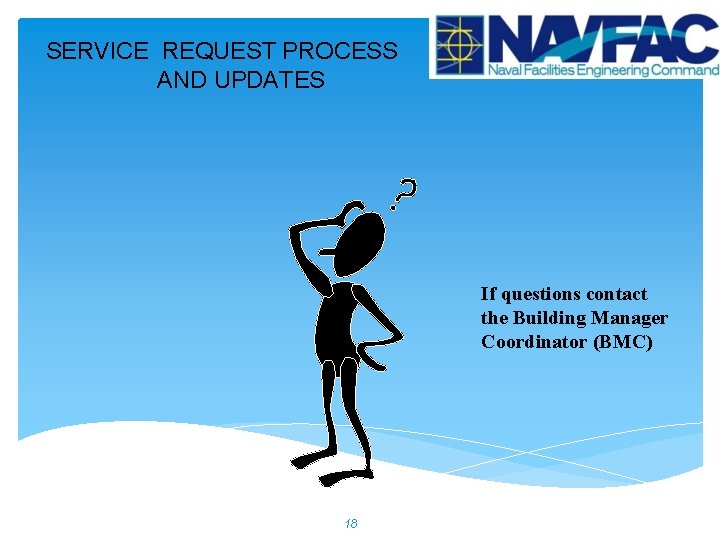 SERVICE REQUEST PROCESS AND UPDATES

NAVFAC
Naval Facilities Engineering Command

?

If questions contact the Building Manager Coordinator (BMC)

18